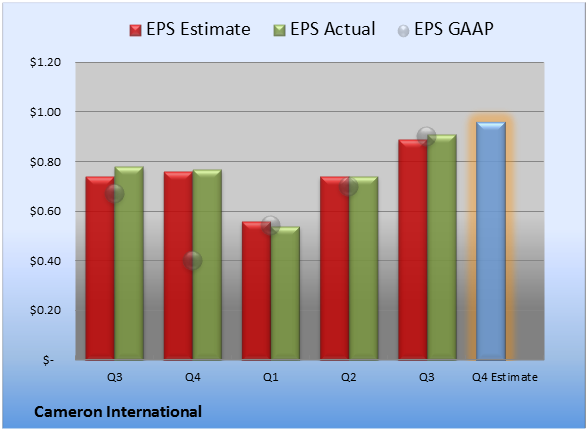 EPS Estimate EPS Actual EPS GAAP

$1.20
$1.00
$0.80
$0.60
$0.40
$0.20
$-

Q3
Q4
Q1
Q2
Q3
Q4 Estimate

Cameron International